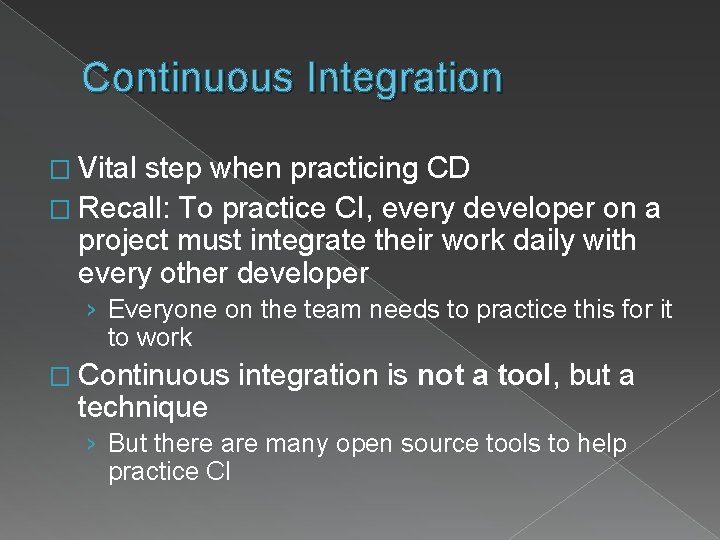 Continuous Integration

□ Vital step when practicing CD

□ Recall: To practice CI, every developer on a project must integrate their work daily with every other developer

› Everyone on the team needs to practice this for it to work

□ Continuous integration is not a tool, but a technique

› But there are many open source tools to help practice CI